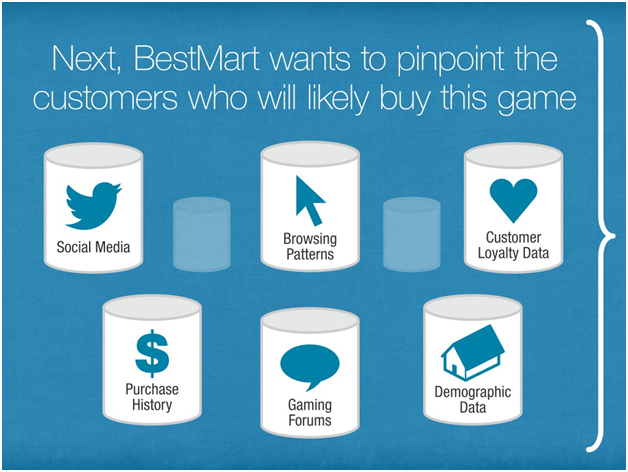 Next, BestMart wants to pinpoint the customers who will likely buy this game

Social Media

Browsing Patterns

Customer Loyalty Data

$

Purchase History

Gaming Forums

Demographic Data